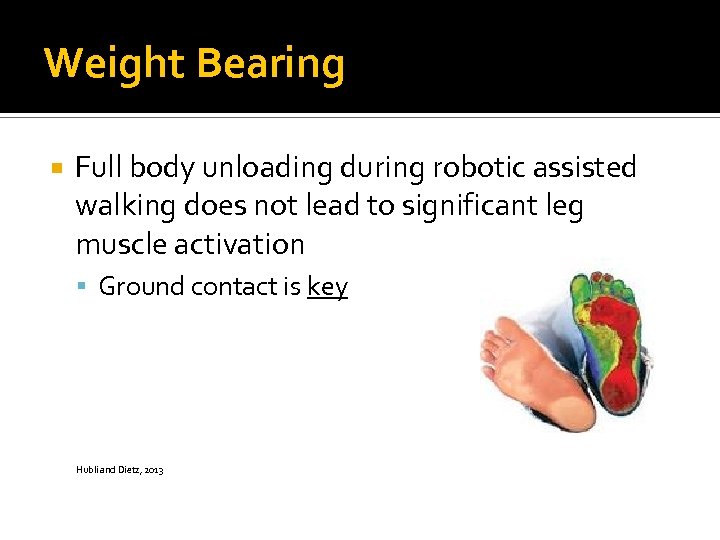 Weight Bearing

Full body unloading during robotic assisted walking does not lead to significant leg muscle activation

Ground contact is key

Hubliand Dietz, 2013